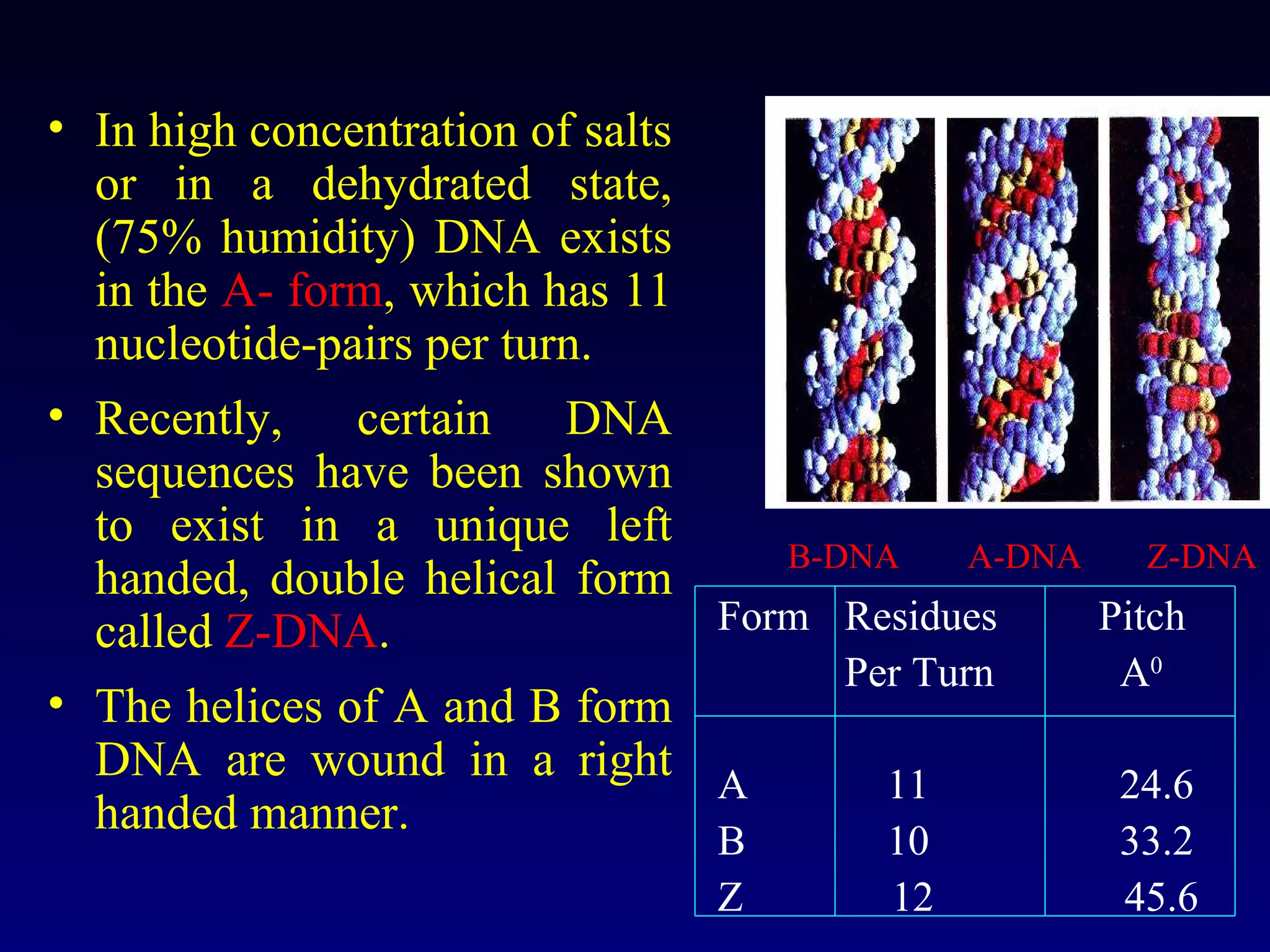 • In high concentration of salts or in a dehydrated state, (75% humidity) DNA exists in the A- form, which has 11 nucleotide-pairs per turn.

• Recently, certain DNA sequences have been shown to exist in a unique left handed, double helical form called Z-DNA.

• The helices of A and B form DNA are wound in a right handed manner.

B-DNA A-DNA Z-DNA

| Form | Residues Per Turn | Pitch $A^0$ |
|---|---|---|
| A | 11 | 24.6 |
| B | 10 | 33.2 |
| Z | 12 | 45.6 |